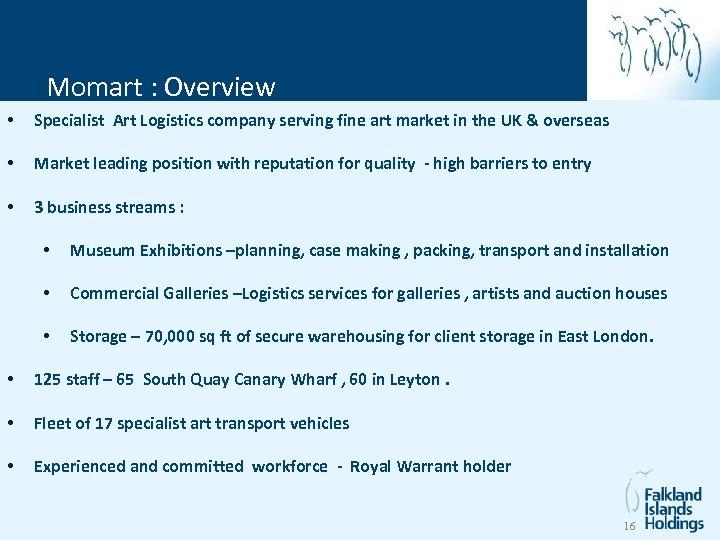 Momart : Overview

• Specialist Art Logistics company serving fine art market in the UK & overseas

• Market leading position with reputation for quality - high barriers to entry

• 3 business streams :

• Museum Exhibitions –planning, case making , packing, transport and installation

• Commercial Galleries –Logistics services for galleries , artists and auction houses

• Storage – 70,000 sq ft of secure warehousing for client storage in East London.

• 125 staff – 65 South Quay Canary Wharf , 60 in Leyton .

• Fleet of 17 specialist art transport vehicles

• Experienced and committed workforce - Royal Warrant holder

16

Falkland Islands Holdings